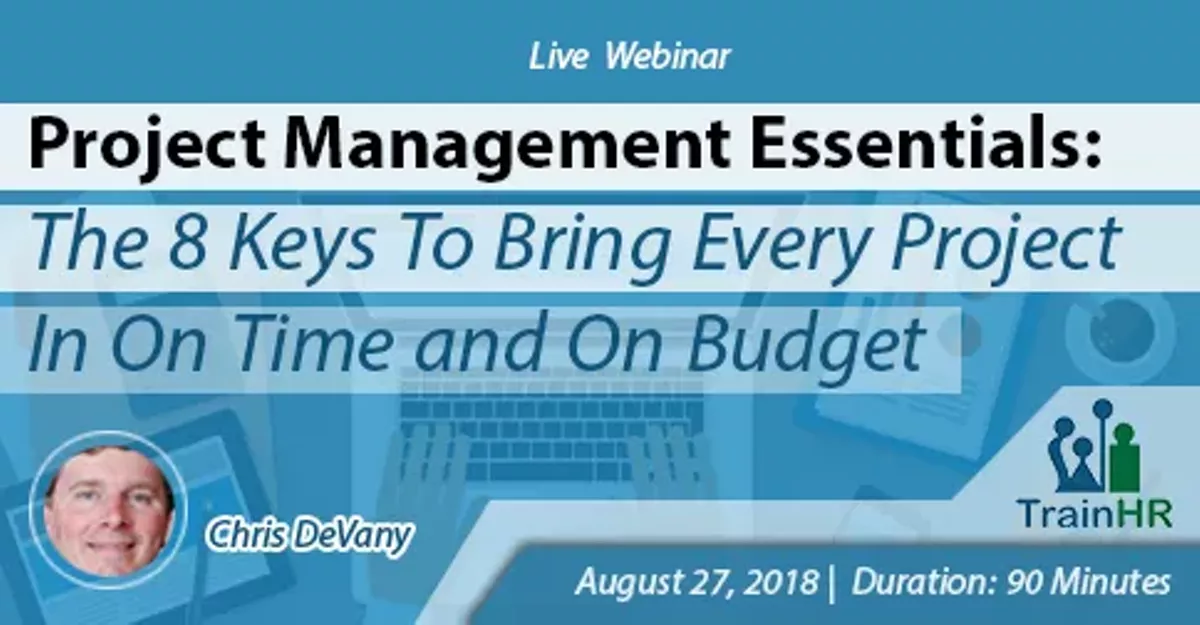 Live Webinar

Project Management Essentials:
The 8 Keys To Bring Every Project In On Time and On Budget

Chris DeVany

TrainHR

August 27, 2018 | Duration: 90 Minutes